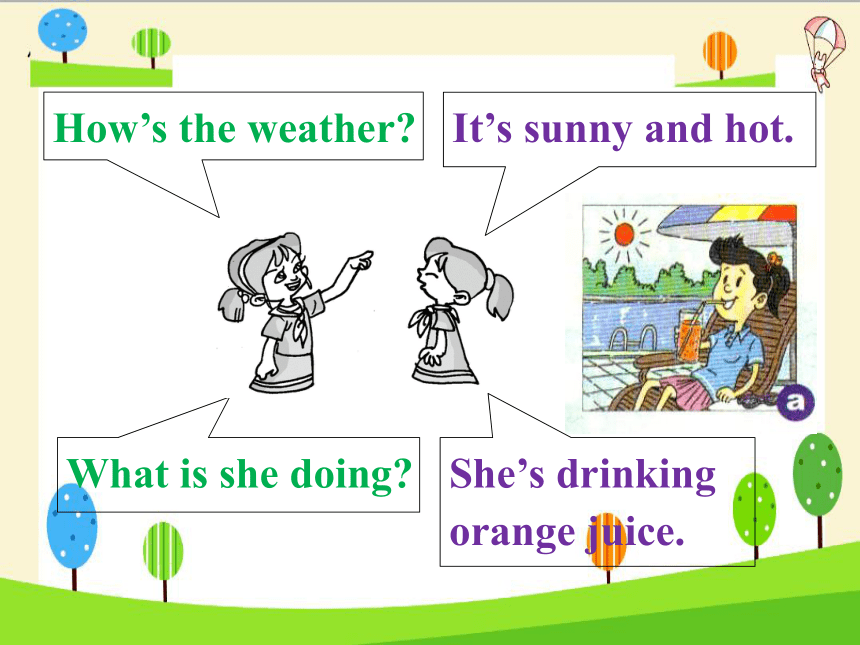 How’s the weather?

It’s sunny and hot.

a

What is she doing?

She’s drinking orange juice.